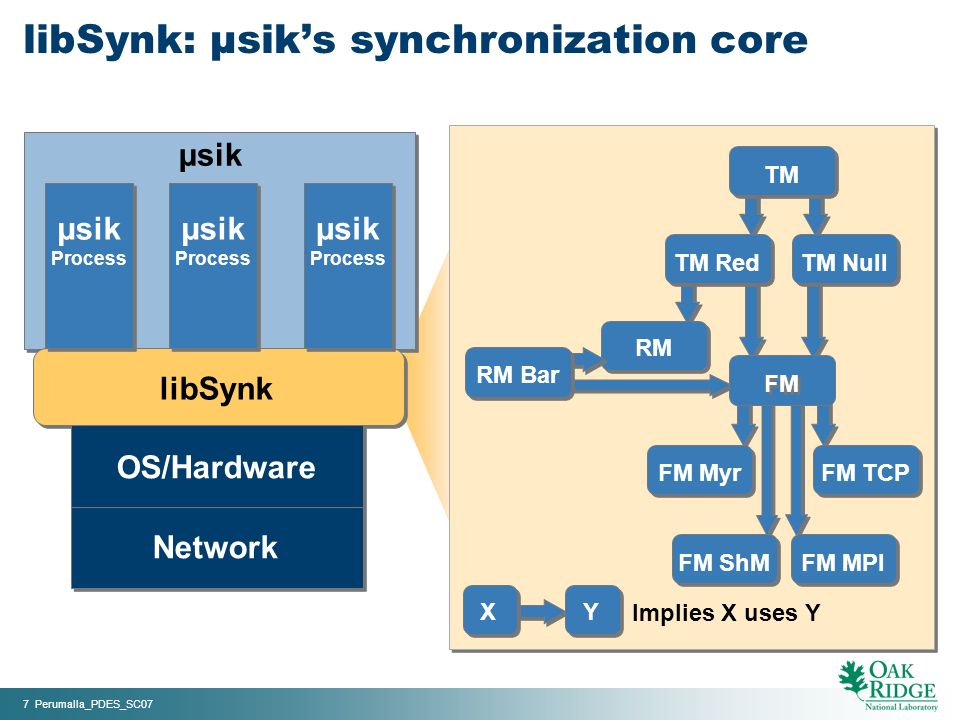 libSynk: μsik's synchronization core

μsik

μsik Process

μsik Process

μsik Process

libSynk

OS/Hardware

Network

TM

TM Red

TM Null

RM

RM Bar

FM

FM Myr

FM TCP

FM ShM

FM MPI

X

Y

Implies X uses Y

7 Perumalla_PDES_SC07

OAK RIDGE National Laboratory